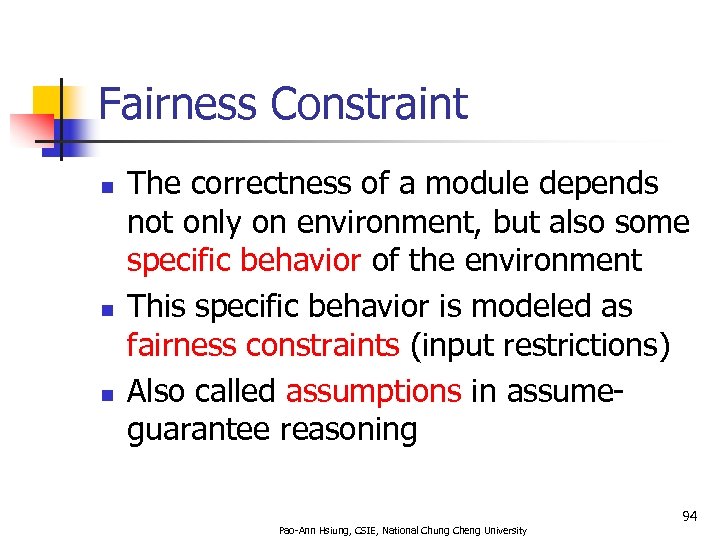 Fairness Constraint

- The correctness of a module depends not only on environment, but also some specific behavior of the environment
- This specific behavior is modeled as fairness constraints (input restrictions)
- Also called assumptions in assume-guarantee reasoning

94

Pao-Ann Hsiung, CSIE, National Chung Cheng University